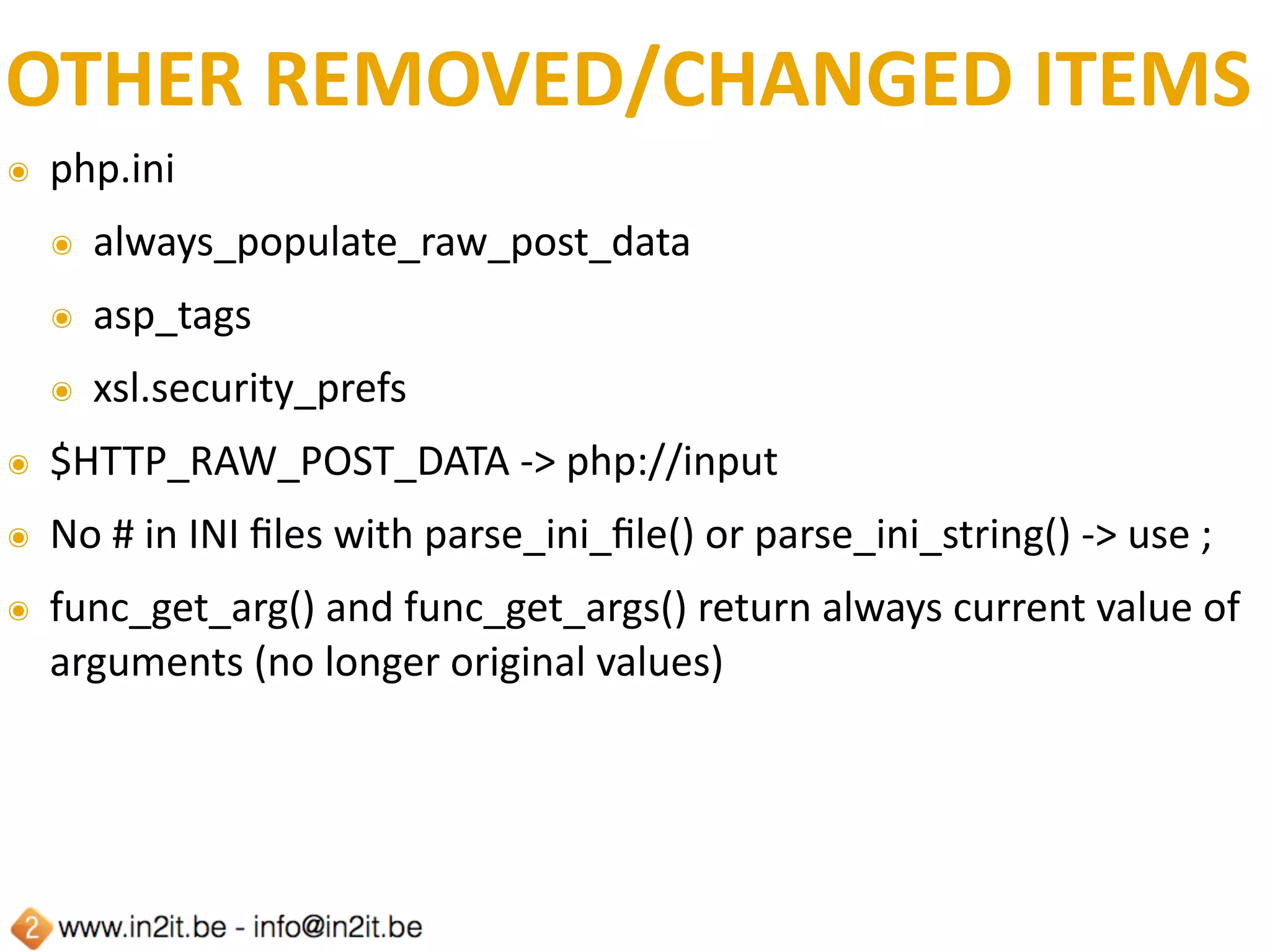 OTHER REMOVED/CHANGED ITEMS

php.ini

always_populate_raw_post_data

asp_tags

xsl.security_prefs

$HTTP_RAW_POST_DATA -> php://input

No # in INI files with parse_ini_file() or parse_ini_string() -> use ;

func_get_arg() and func_get_args() return always current value of arguments (no longer original values)

2 www.in2it.be - info@in2it.be